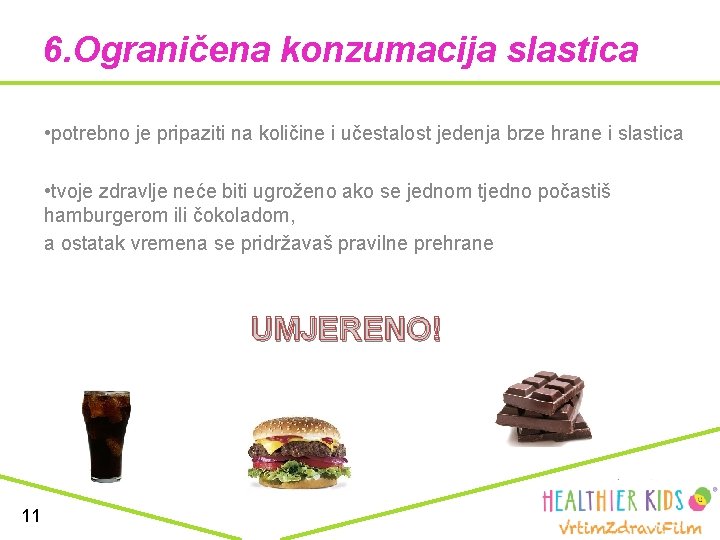 6.Ograničena konzumacija slastica

•potrebno je pripaziti na količine i učestalost jedenja brze hrane i slastica

•tvoje zdravlje neće biti ugroženo ako se jednom tjedno počastiš hamburgerom ili čokoladom,
a ostatak vremena se pridržavaš pravilne prehrane

UMJERENO!

11

HEALTHIER KIDS
VrtimZdraviFilm